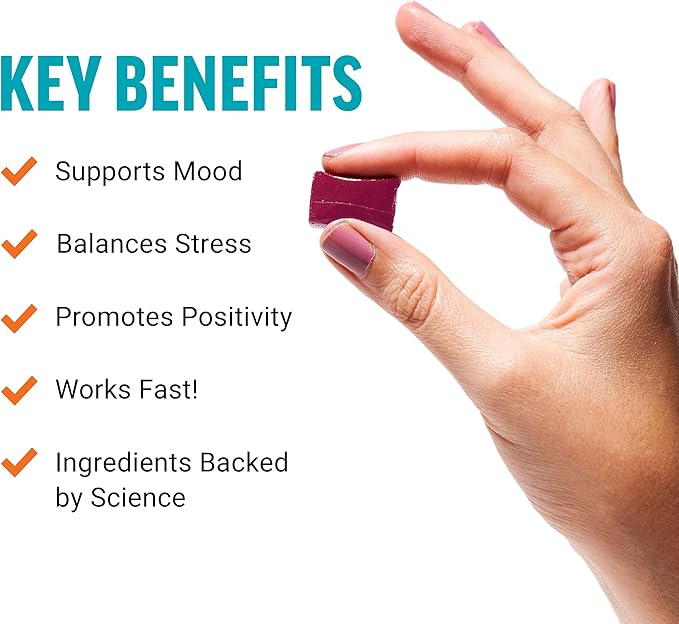 KEY BENEFITS

Supports Mood

Balances Stress

Promotes Positivity

Works Fast!

Ingredients Backed by Science